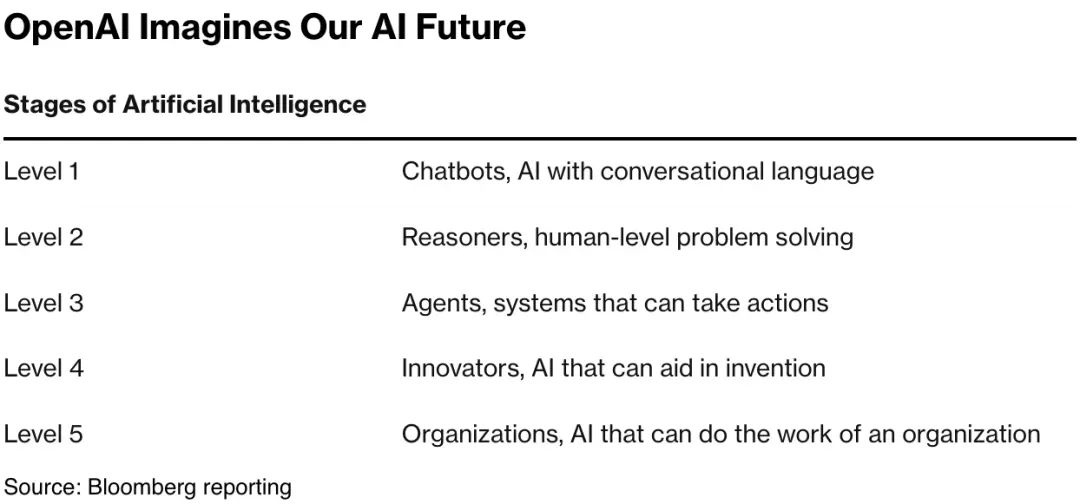 OpenAI Imagines Our AI Future

Stages of Artificial Intelligence

| | |
|---|---|
| Level 1 | Chatbots, AI with conversational language |
| Level 2 | Reasoners, human-level problem solving |
| Level 3 | Agents, systems that can take actions |
| Level 4 | Innovators, AI that can aid in invention |
| Level 5 | Organizations, AI that can do the work of an organization |

Source: Bloomberg reporting